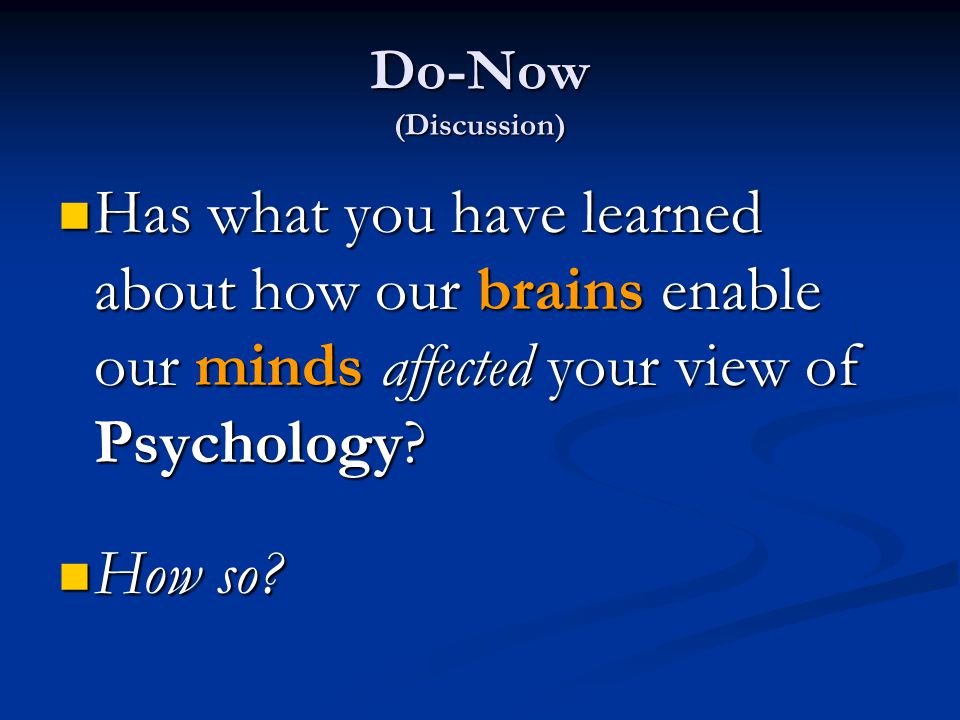 Do-Now
(Discussion)

Has what you have learned about how our brains enable our minds affected your view of Psychology?

How so?